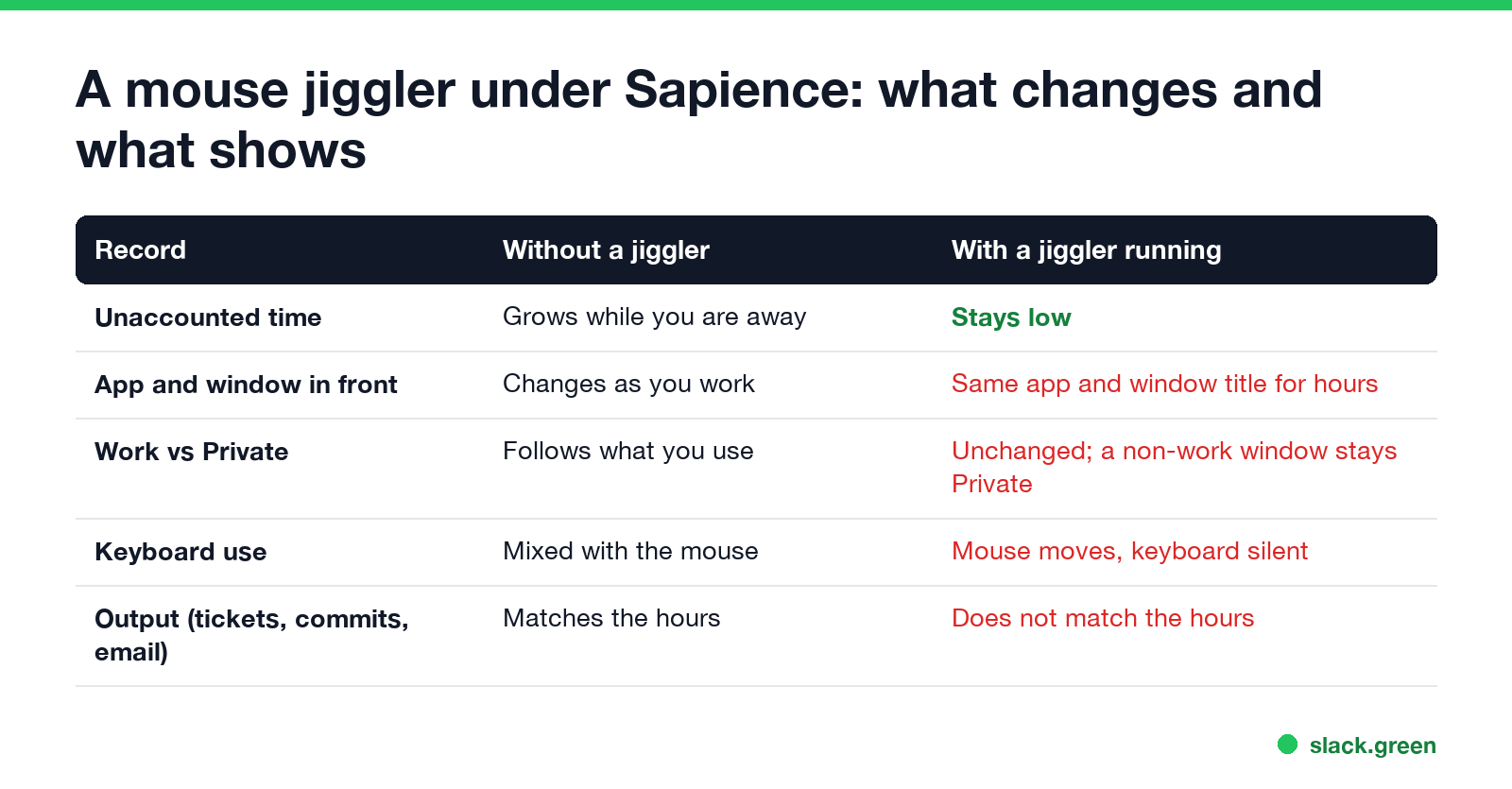 A mouse jiggler under Sapience: what changes and what shows

| Record | Without a jiggler | With a jiggler running |
|---|---|---|
| Unaccounted time | Grows while you are away | Stays low |
| App and window in front | Changes as you work | Same app and window title for hours |
| Work vs Private | Follows what you use | Unchanged; a non-work window stays Private |
| Keyboard use | Mixed with the mouse | Mouse moves, keyboard silent |
| Output (tickets, commits, email) | Matches the hours | Does not match the hours |

slack.green